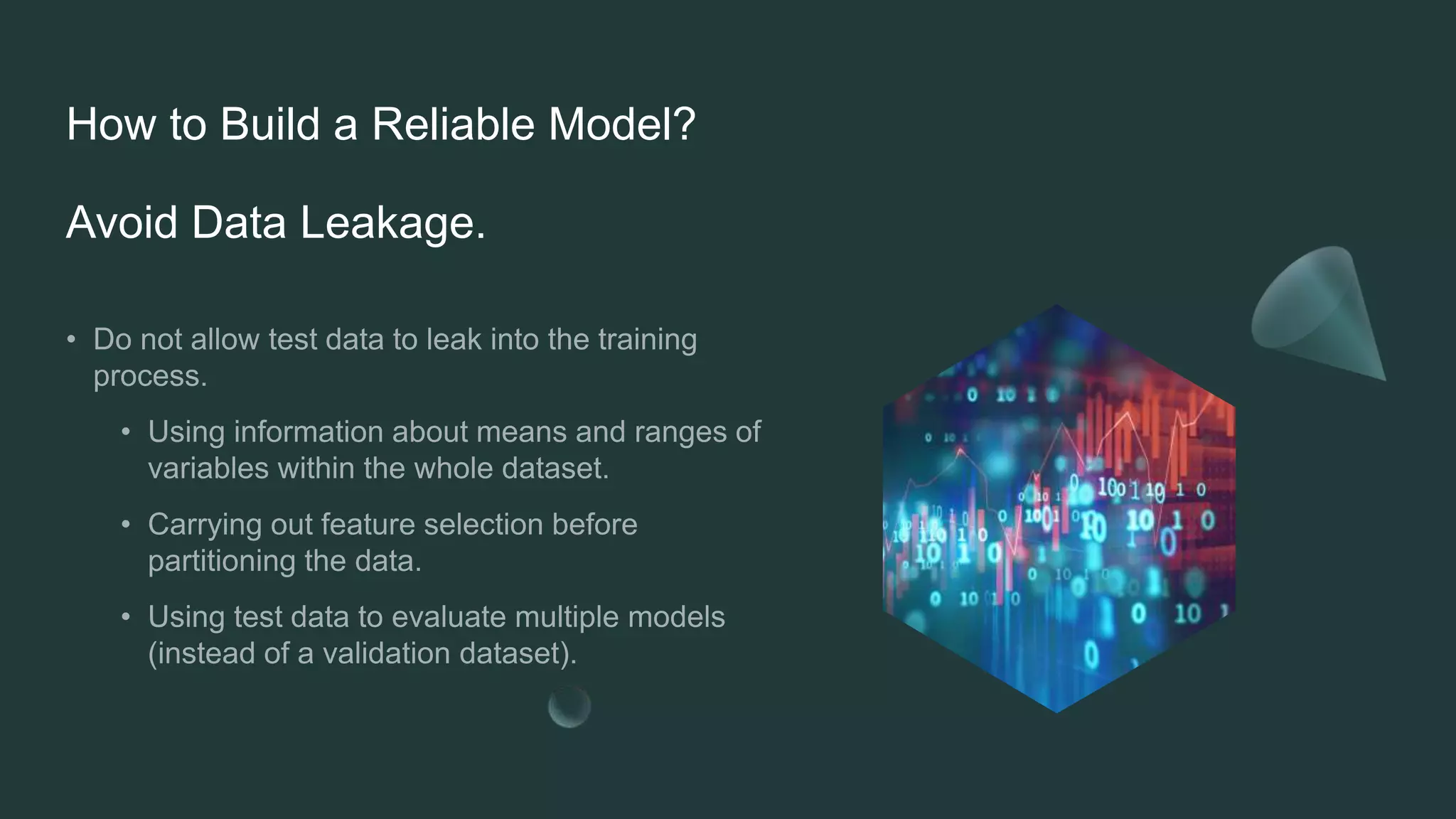 How to Build a Reliable Model?

Avoid Data Leakage.

• Do not allow test data to leak into the training process.

• Using information about means and ranges of variables within the whole dataset.

• Carrying out feature selection before partitioning the data.

• Using test data to evaluate multiple models (instead of a validation dataset).